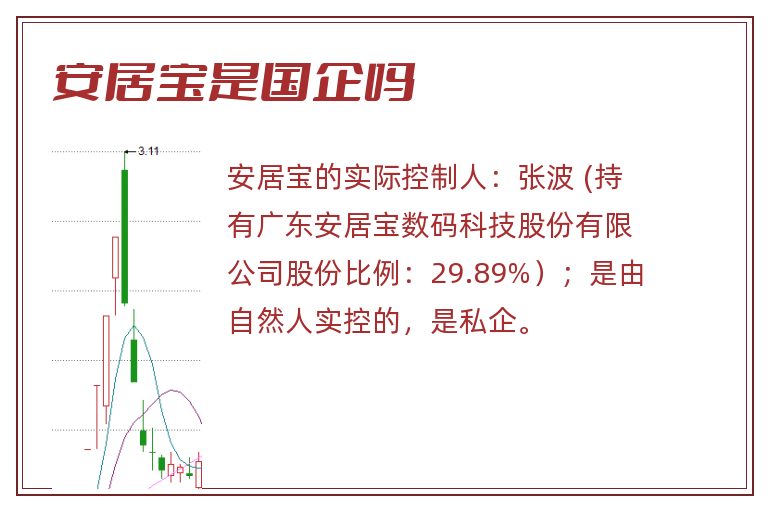 安居宝是国企吗

3.11

安居宝的实际控制人：张波 (持有广东安居宝数码科技股份有限公司股份比例：29.89%）；是由自然人实控的，是私企。